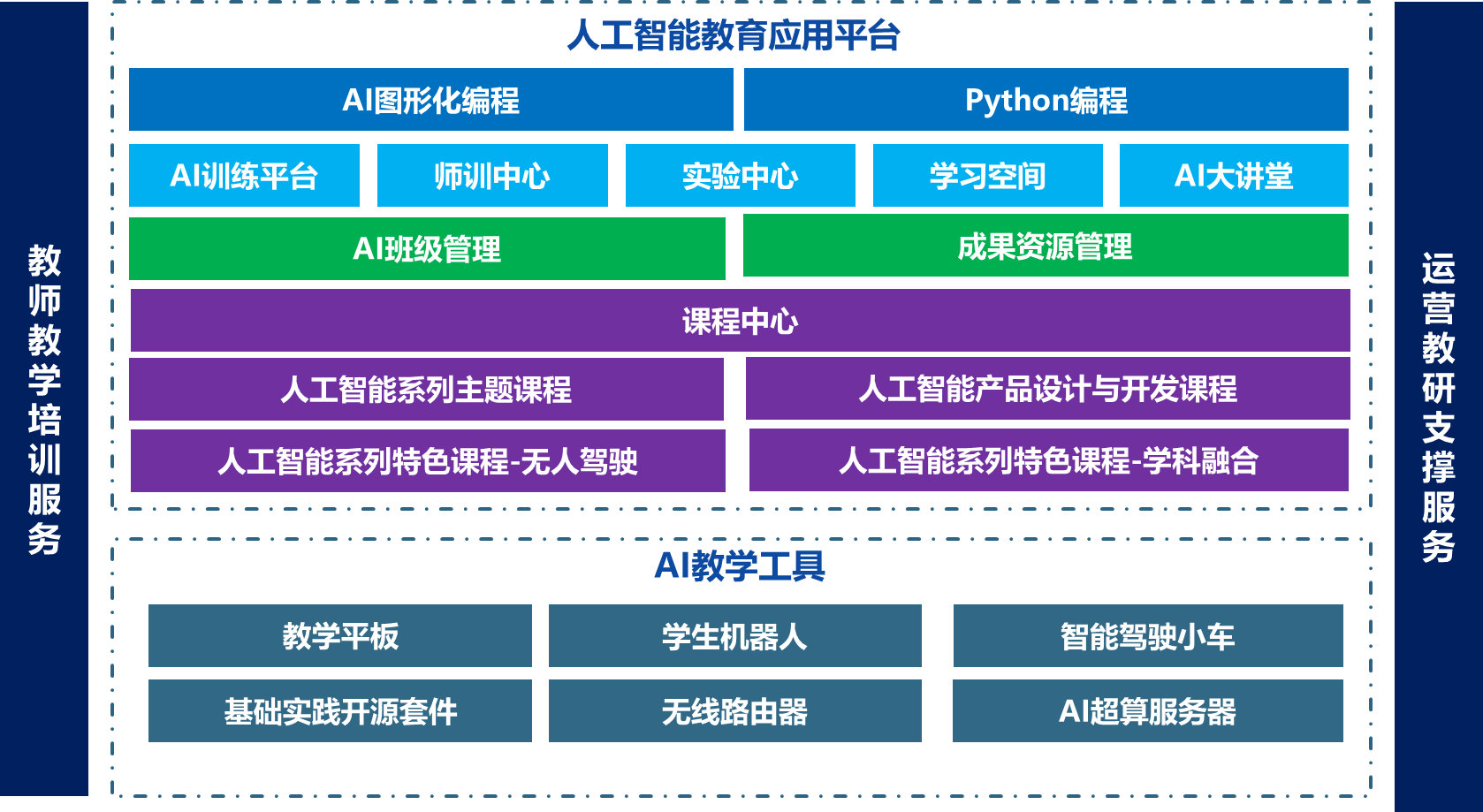 教师教学培训服务

人工智能教育应用平台

AI图形化编程

Python编程

AI训练平台

师训中心

实验中心

学习空间

AI大讲堂

AI班级管理

成果资源管理

课程中心

人工智能系列主题课程

人工智能产品设计与开发课程

人工智能系列特色课程-无人驾驶

人工智能系列特色课程-学科融合

AI教学工具

教学平板

学生机器人

智能驾驶小车

基础实践开源套件

无线路由器

AI超算服务器

运营教研支撑服务